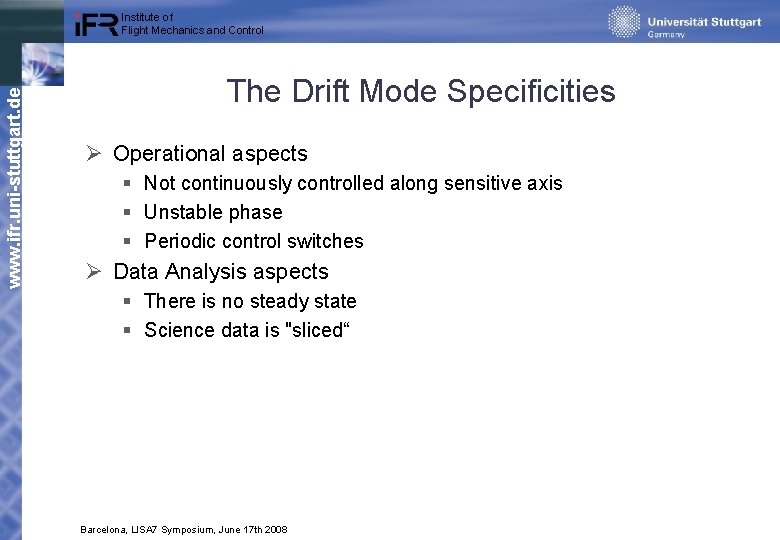 iFR Institute of Flight Mechanics and Control

Universität Stuttgart
Germany

www.ifr.uni-stuttgart.de

The Drift Mode Specificities

➢ Operational aspects
▪ Not continuously controlled along sensitive axis
▪ Unstable phase
▪ Periodic control switches

➢ Data Analysis aspects
▪ There is no steady state
▪ Science data is "sliced“

Barcelona, LISA7 Symposium, June 17th 2008